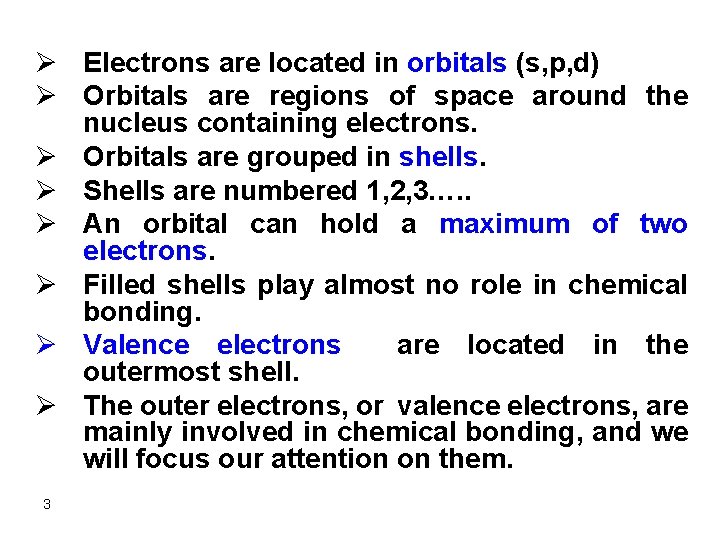 ➢ Electrons are located in orbitals (s,p,d)

➢ Orbitals are regions of space around the nucleus containing electrons.

➢ Orbitals are grouped in shells.

➢ Shells are numbered 1,2,3…..

➢ An orbital can hold a maximum of two electrons.

➢ Filled shells play almost no role in chemical bonding.

➢ Valence electrons are located in the outermost shell.

➢ The outer electrons, or valence electrons, are mainly involved in chemical bonding, and we will focus our attention on them.

3